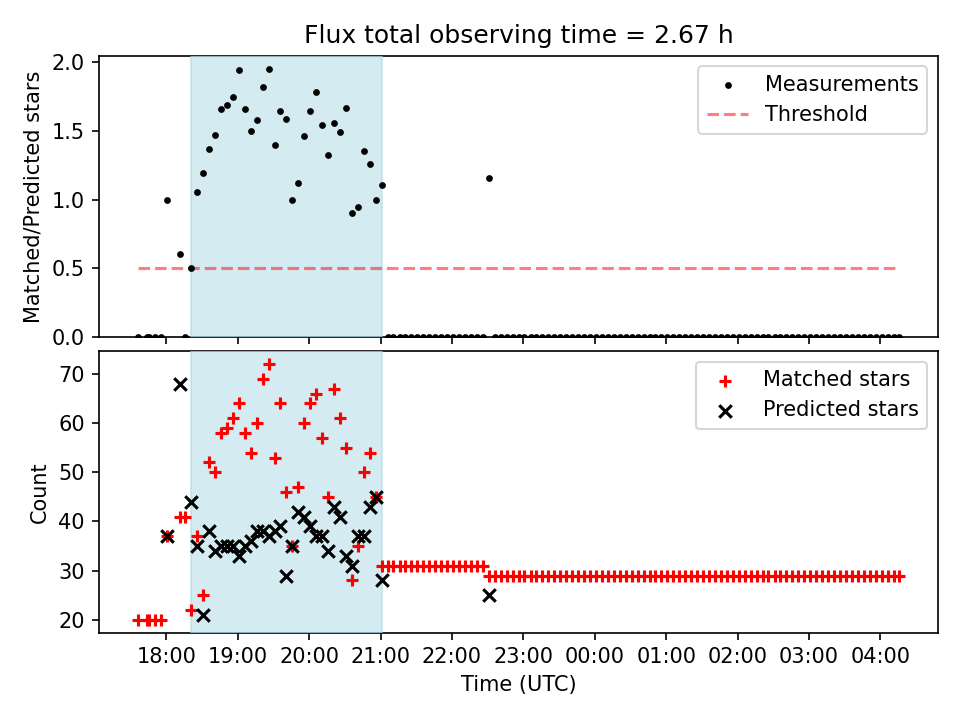 Flux total observing time = 2.67 h

Matched/Predicted stars

2.0
1.5
1.0
0.5
0.0

Measurements
Threshold

Count

70
60
50
40
30
20

Matched stars
Predicted stars

18:00 19:00 20:00 21:00 22:00 23:00 00:00 01:00 02:00 03:00 04:00

Time (UTC)